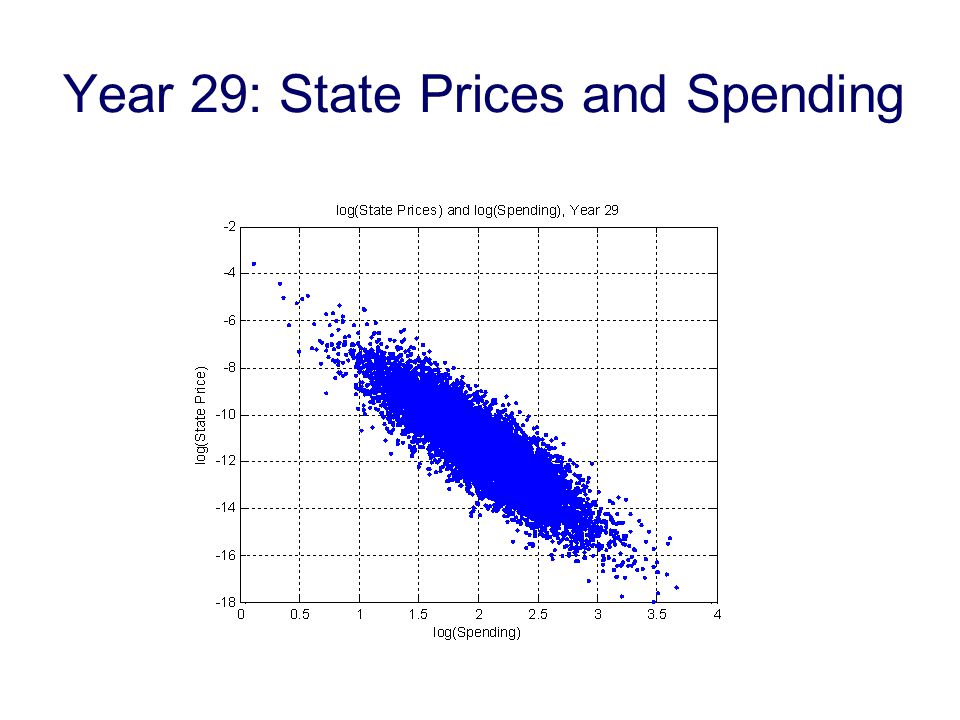 Year 29: State Prices and Spending

log(State Prices) and log(Spending), Year 29

-2
-4
-6
-8
-10
-12
-14
-16
-18

log(State Price)

0 0.5 1 1.5 2 2.5 3 3.5 4

log(Spending)